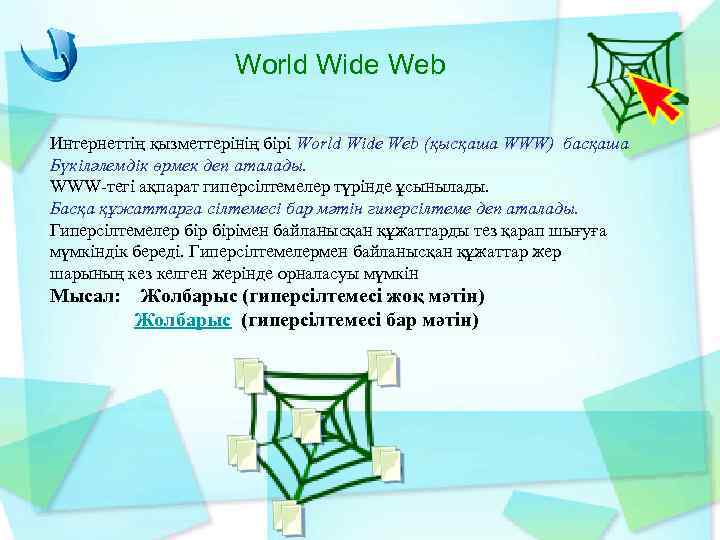 World Wide Web

Интернеттің қызметтерінің бірі World Wide Web (қысқаша WWW) басқаша Бүкіләлемдік өрмек деп аталады.
WWW-тегі ақпарат гиперсілтемелер түрінде ұсынылады.
Басқа құжаттарға сілтемесі бар мәтін гиперсілтеме деп аталады.
Гиперсілтемелер бір бірімен байланысқан құжаттарды тез қарап шығуға мүмкіндік береді. Гиперсілтемелермен байланысқан құжаттар жер шарының кез келген жерінде орналасуы мүмкін

Мысал: Жолбарыс (гиперсілтемесі жоқ мәтін)
Жолбарыс (гиперсілтемесі бар мәтін)